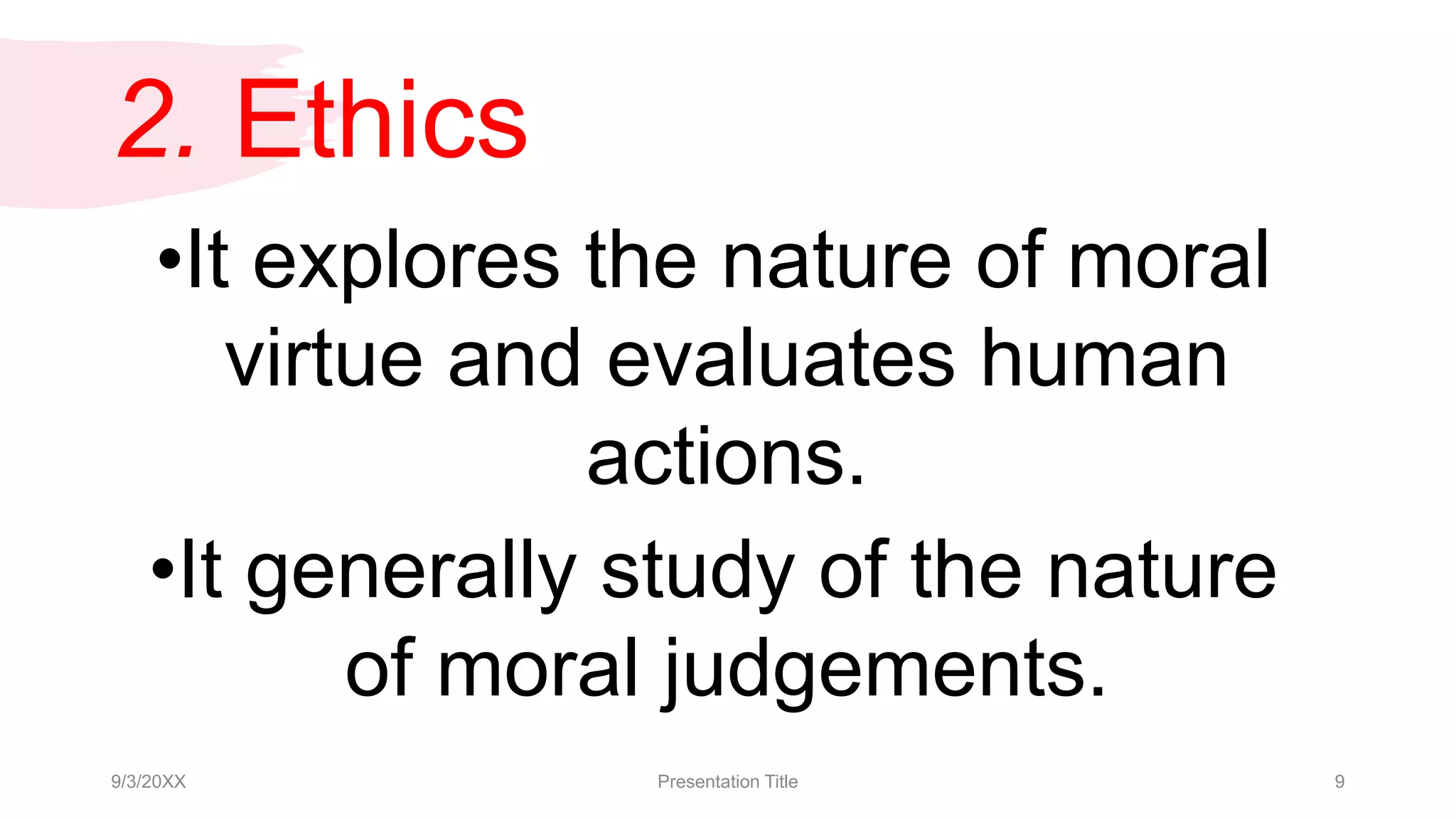 2. Ethics

•It explores the nature of moral virtue and evaluates human actions.

•It generally study of the nature of moral judgements.

9/3/20XX

Presentation Title

9